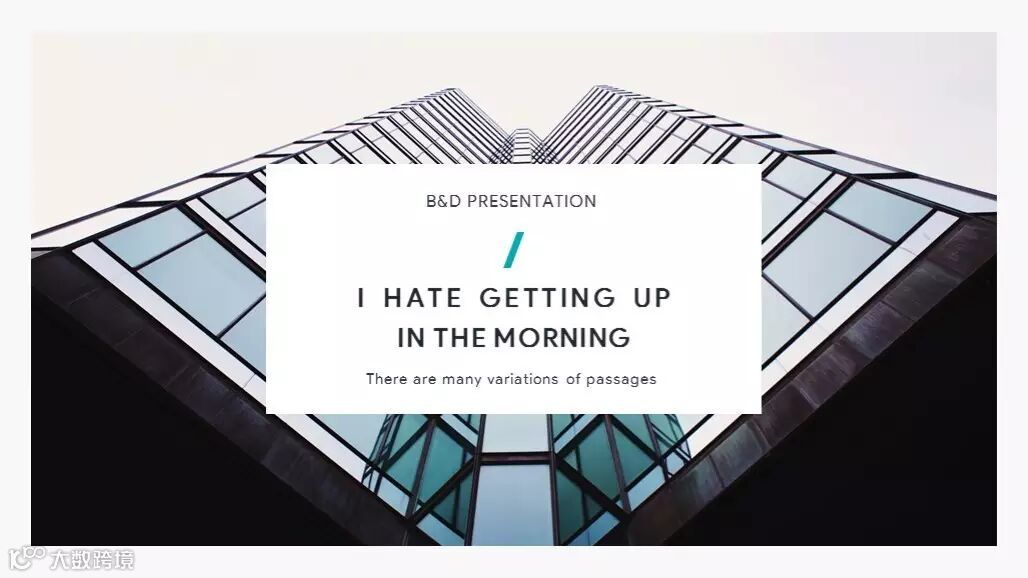 B&D PRESENTATION

/

I HATE GETTING UP
IN THE MORNING

There are many variations of passages

大数跨境